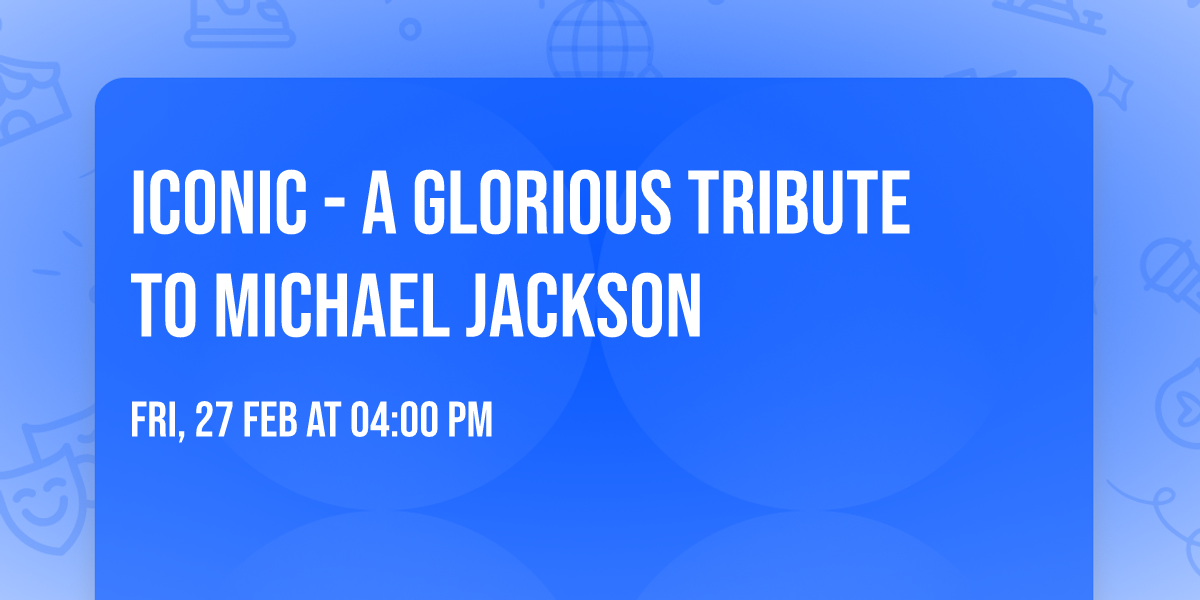 ICONIC - A GLORIOUS TRIBUTE TO MICHAEL JACKSON

FRI, 27 FEB AT 04:00 PM